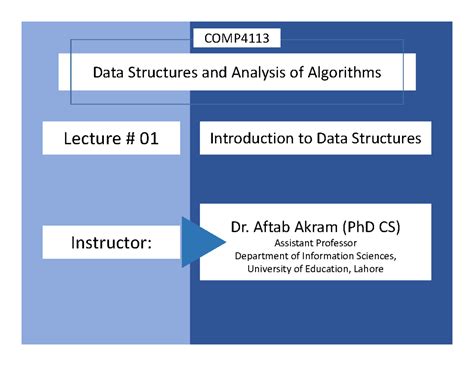 COMP4113

Data Structures and Analysis of Algorithms

Lecture # 01

Introduction to Data Structures

Instructor:

Dr. Aftab Akram (PhD CS)
Assistant Professor
Department of Information Sciences,
University of Education, Lahore